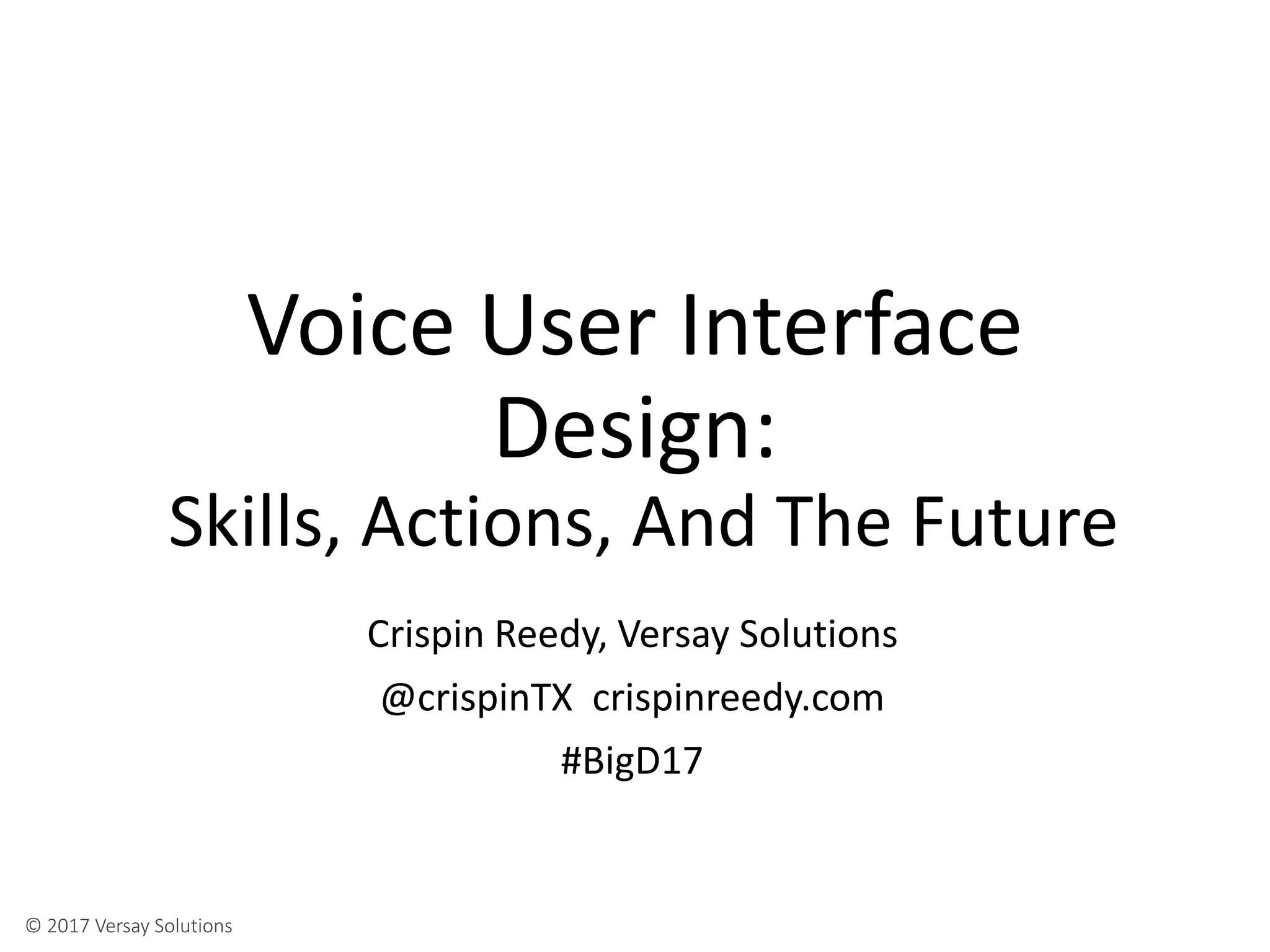 Voice User Interface Design:
Skills, Actions, And The Future

Crispin Reedy, Versay Solutions

@crispinTX crispinreedy.com

#BigD17

© 2017 Versay Solutions